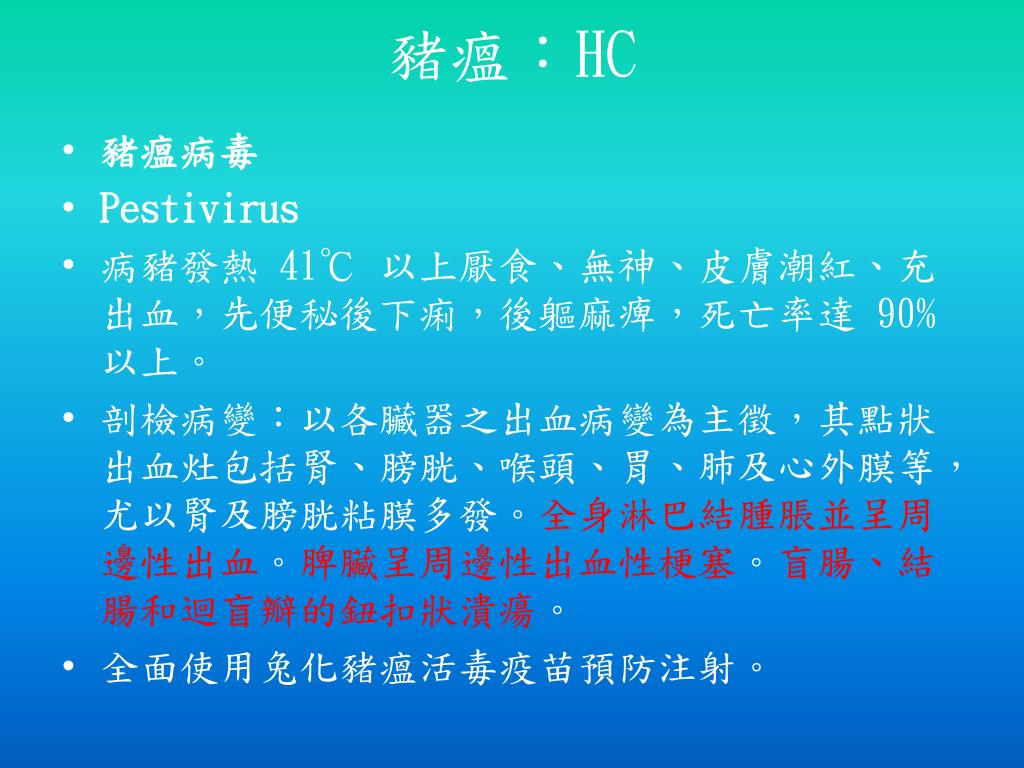 豬瘟：HC

• 豬瘟病毒
• Pestivirus
• 病豬發熱 41℃ 以上厭食、無神、皮膚潮紅、充出血，先便秘後下痢，後軀麻痺，死亡率達 90% 以上。
• 剖檢病變：以各臟器之出血病變為主徵，其點狀出血灶包括腎、膀胱、喉頭、胃、肺及心外膜等，尤以腎及膀胱粘膜多發。全身淋巴結腫脹並呈周邊性出血。脾臟呈周邊性出血性梗塞。盲腸、結腸和迴盲瓣的鈕扣狀潰瘍。
• 全面使用兔化豬瘟活毒疫苗預防注射。